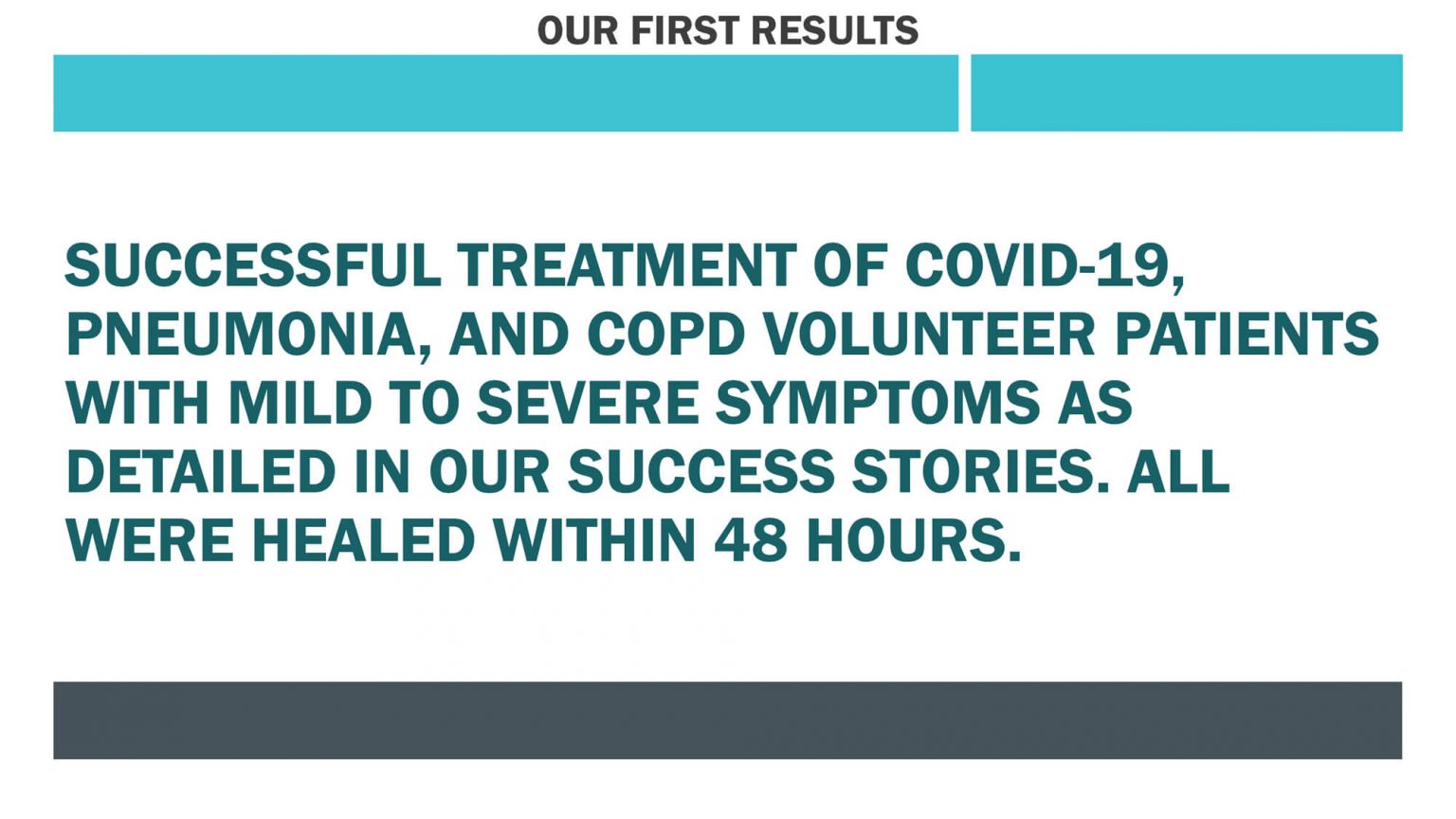 OUR FIRST RESULTS

SUCCESSFUL TREATMENT OF COVID-19, PNEUMONIA, AND COPD VOLUNTEER PATIENTS WITH MILD TO SEVERE SYMPTOMS AS DETAILED IN OUR SUCCESS STORIES. ALL WERE HEALED WITHIN 48 HOURS.